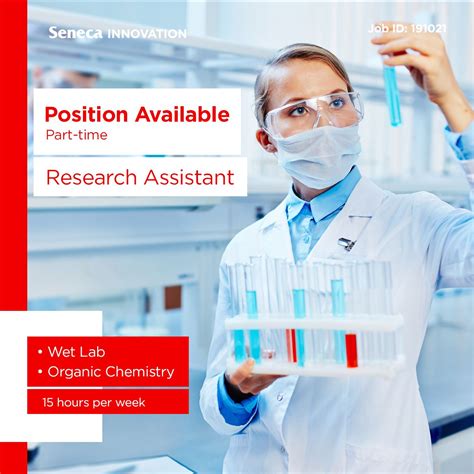 Seneca INNOVATION

Job ID: 191021

Position Available
Part-time

Research Assistant

• Wet Lab
• Organic Chemistry

15 hours per week